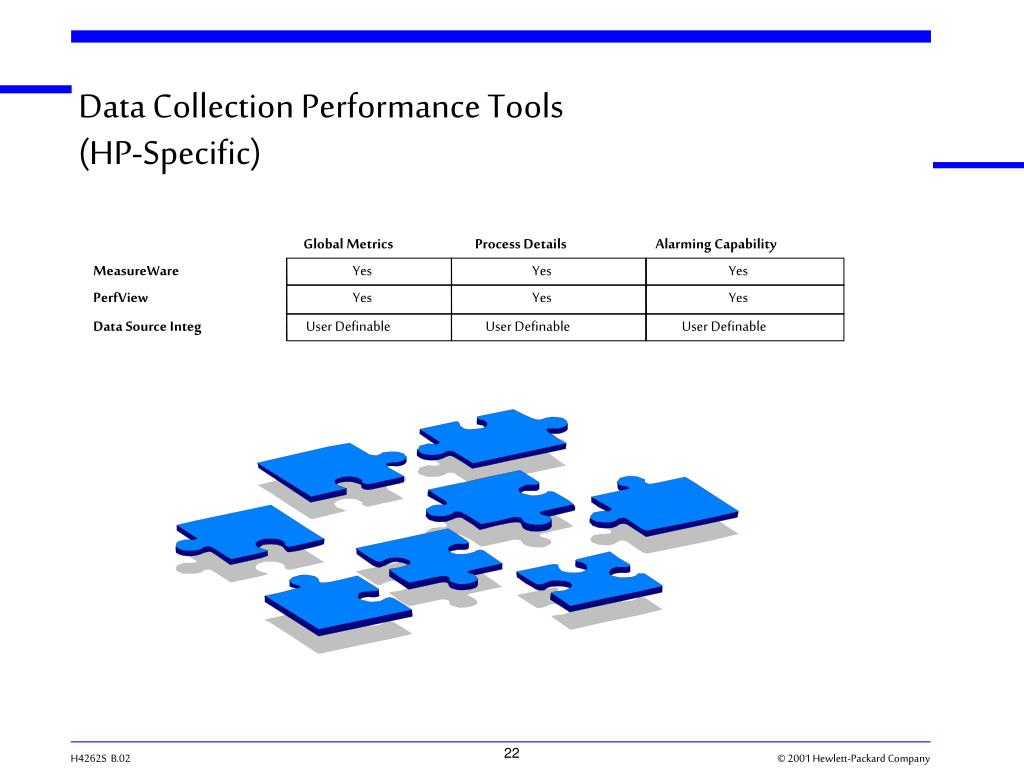 Data Collection Performance Tools
(HP-Specific)

| | Global Metrics | Process Details | Alarming Capability |
|---|---|---|---|
| MeasureWare | Yes | Yes | Yes |
| PerfView | Yes | Yes | Yes |
| Data Source Integ | User Definable | User Definable | User Definable |

H4262S B.02

22

© 2001 Hewlett-Packard Company